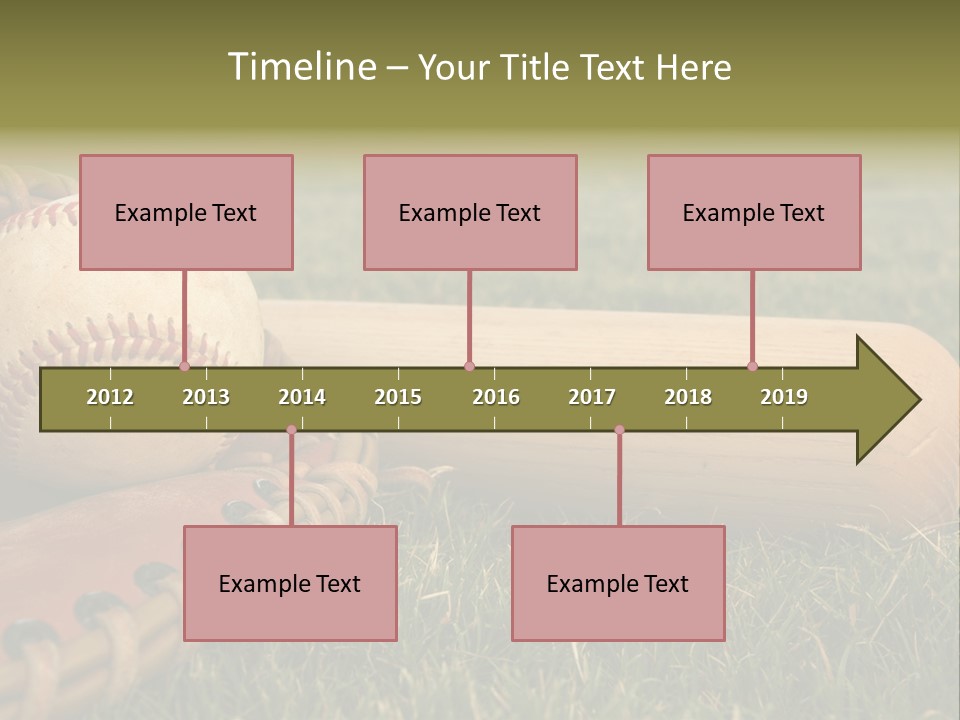 Timeline – Your Title Text Here

Example Text

Example Text

Example Text

2012 2013 2014 2015 2016 2017 2018 2019

Example Text

Example Text